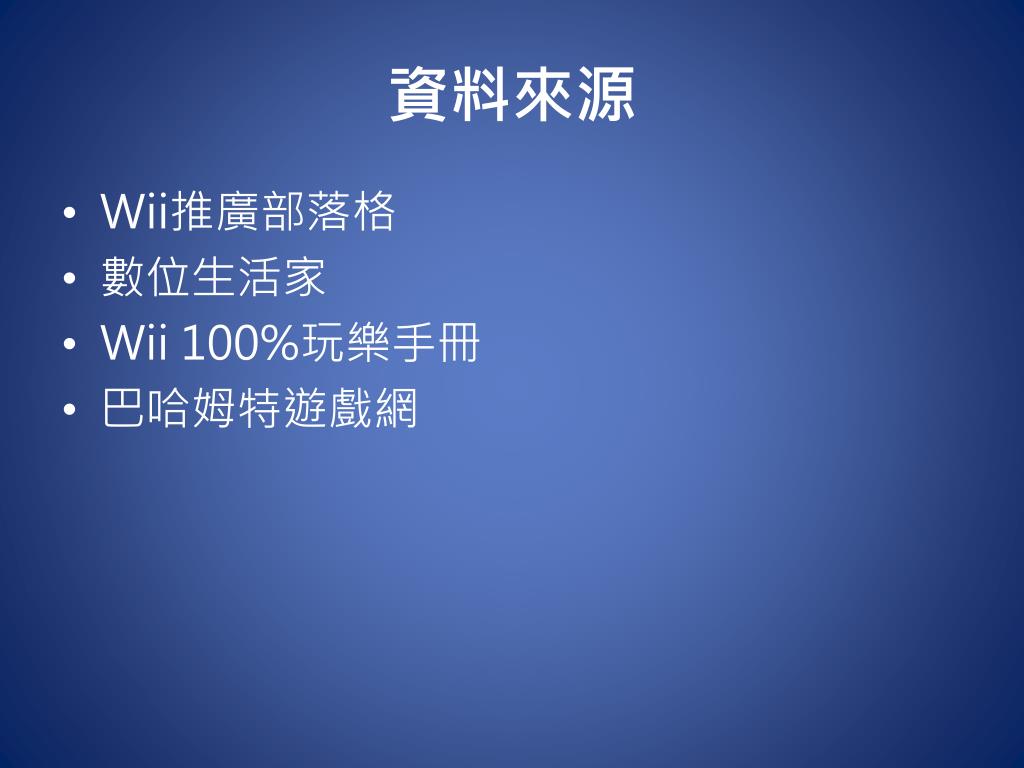 資料來源

• Wii推廣部落格
• 數位生活家
• Wii 100%玩樂手冊
• 巴哈姆特遊戲網